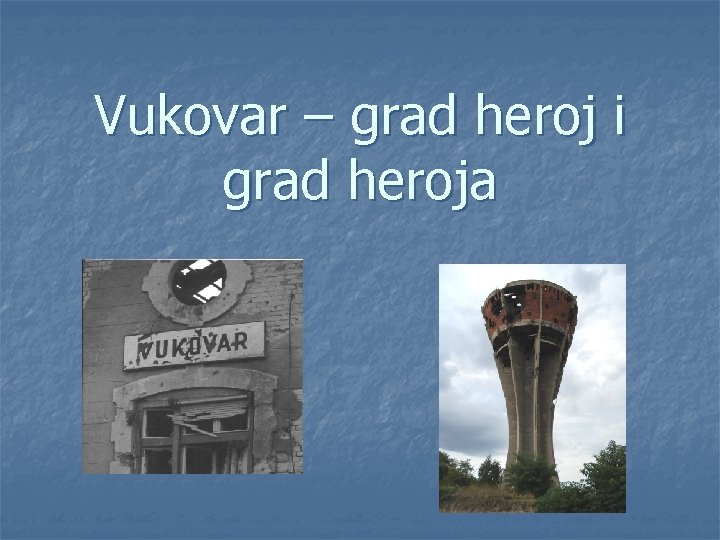 Vukovar – grad heroj i grad heroja

VUKOVAR